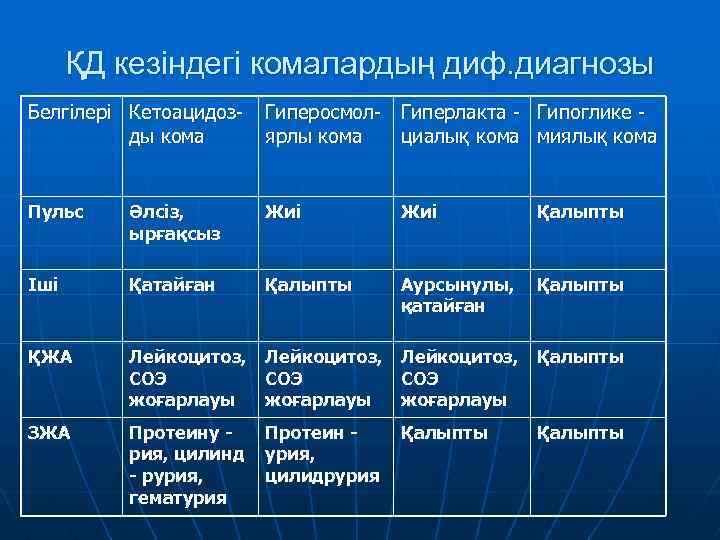 ҚД кезіндегі комалардың диф.диагнозы

| Белгілері | Кетоацидоз-ды кома | Гиперосмол-ярлы кома | Гиперлакта - циалық кома | Гипоглике - миялық кома |
|---|---|---|---|---|
| Пульс | Әлсіз, ырғақсыз | Жиі | Жиі | Қалыпты |
| Іші | Қатайған | Қалыпты | Аурсынулы, қатайған | Қалыпты |
| ҚЖА | Лейкоцитоз, СОЭ жоғарлауы | Лейкоцитоз, СОЭ жоғарлауы | Лейкоцитоз, СОЭ жоғарлауы | Қалыпты |
| ЗЖА | Протеину - рия, цилинд - рурия, гематурия | Протеин - урия, цилидрурия | Қалыпты | Қалыпты |